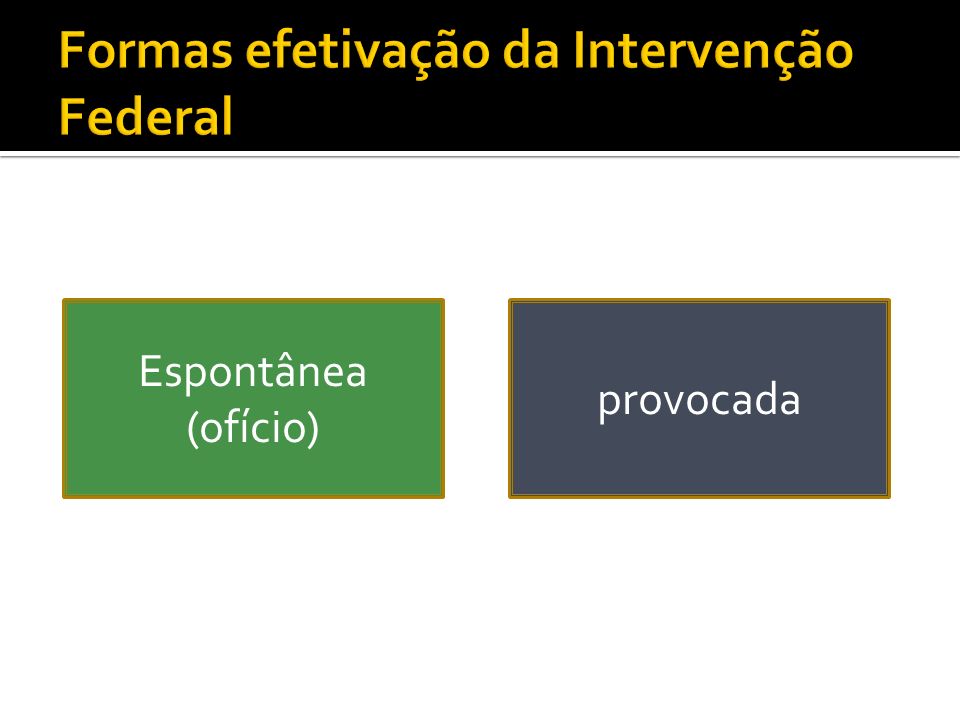 Formas efetivação da Intervenção Federal

Espontânea (ofício)

provocada